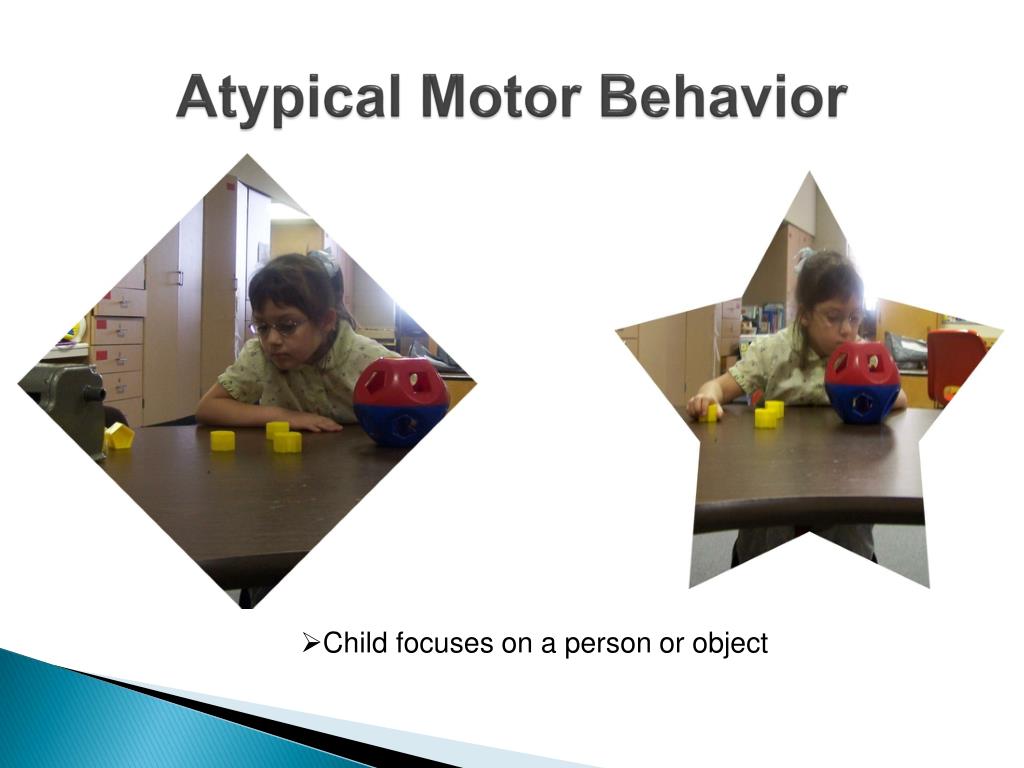 Atypical Motor Behavior

➢Child focuses on a person or object